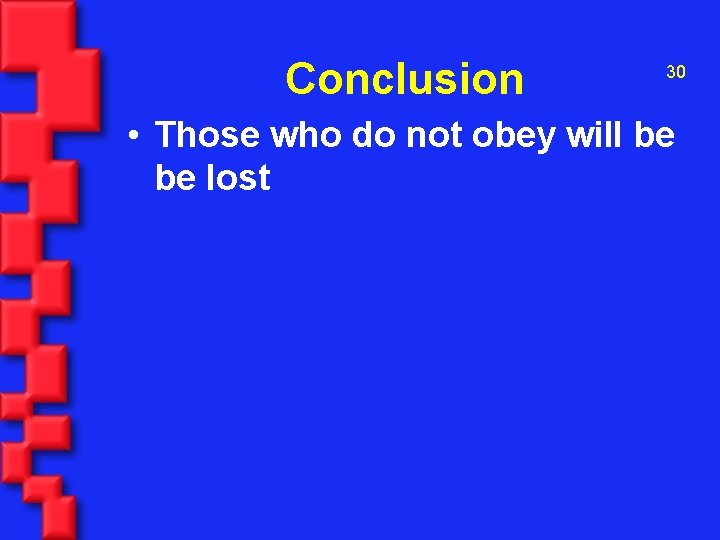 Conclusion

30

• Those who do not obey will be be lost